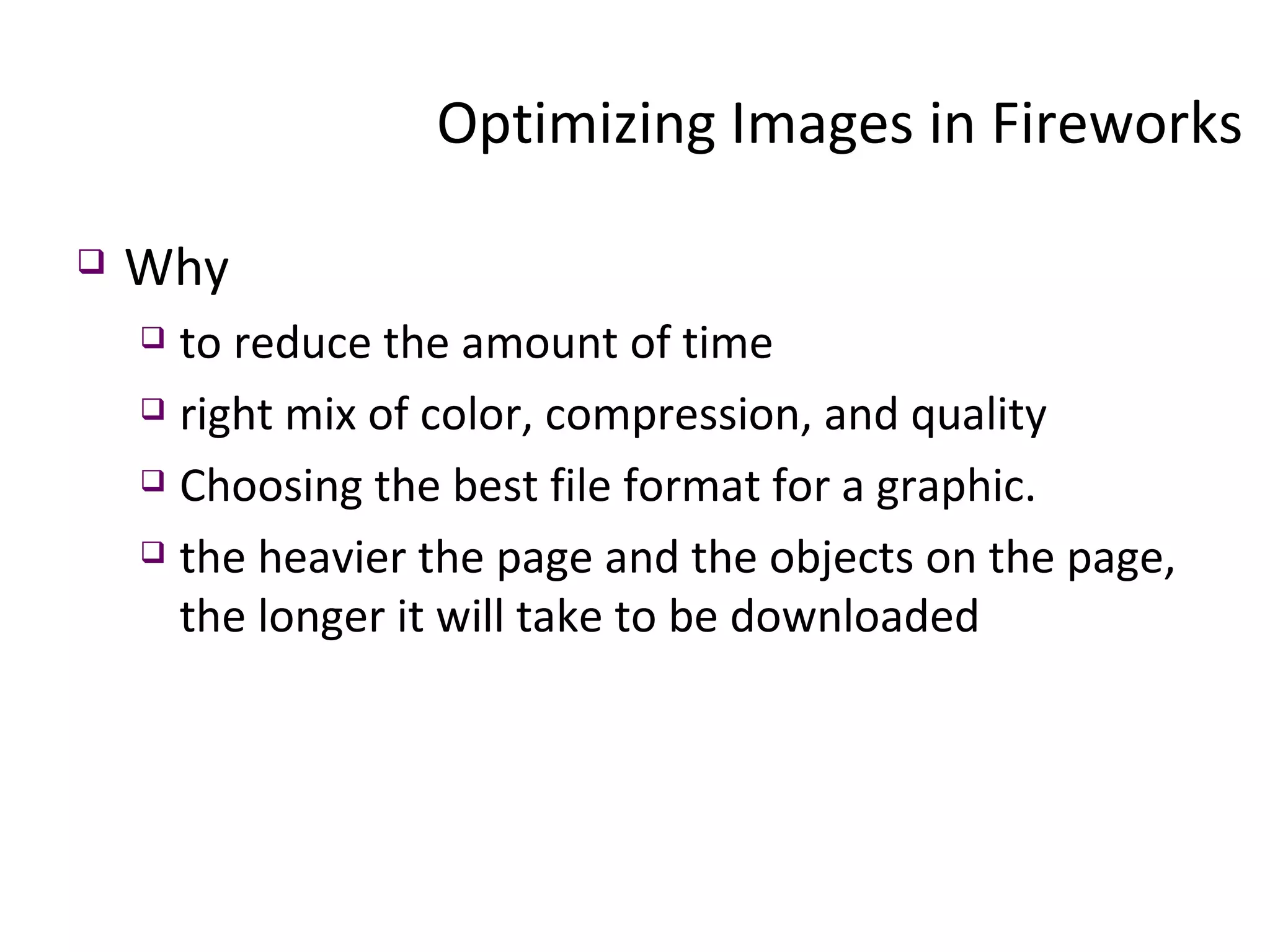 Optimizing Images in Fireworks

❑ Why

❑ to reduce the amount of time

❑ right mix of color, compression, and quality

❑ Choosing the best file format for a graphic.

❑ the heavier the page and the objects on the page, the longer it will take to be downloaded